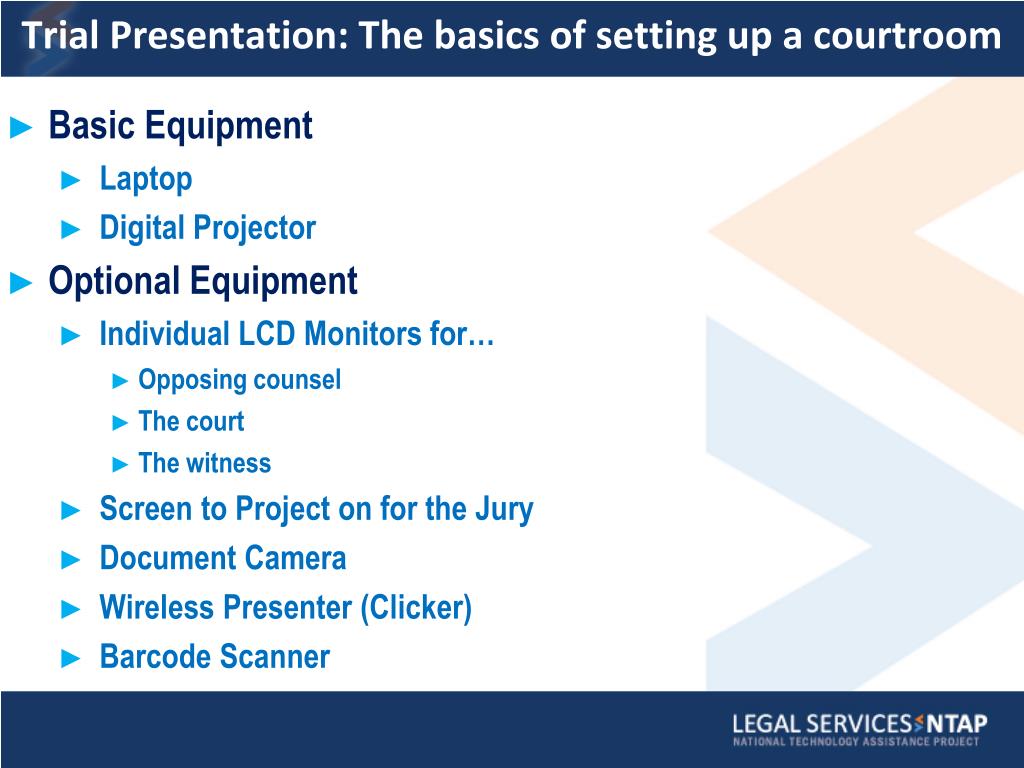 Trial Presentation: The basics of setting up a courtroom

► Basic Equipment
► Laptop
► Digital Projector
► Optional Equipment
► Individual LCD Monitors for…
► Opposing counsel
► The court
► The witness
► Screen to Project on for the Jury
► Document Camera
► Wireless Presenter (Clicker)
► Barcode Scanner

LEGAL SERVICES NTAP
NATIONAL TECHNOLOGY ASSISTANCE PROJECT